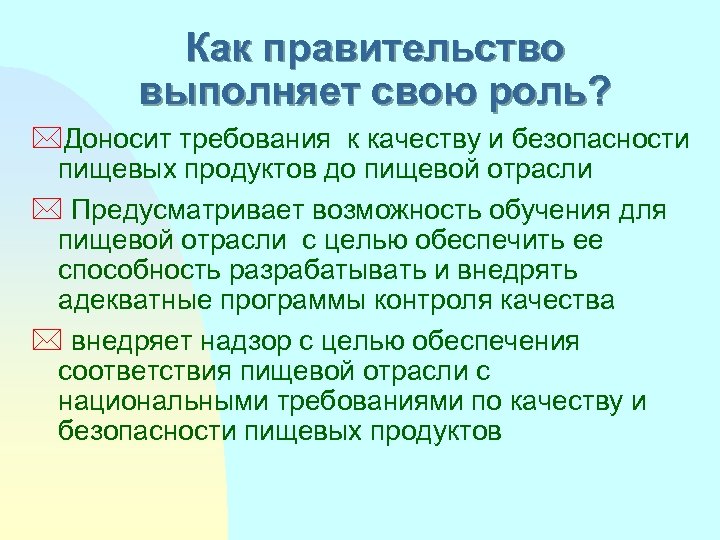 Как правительство выполняет свою роль?

Доносит требования к качеству и безопасности пищевых продуктов до пищевой отрасли

Предусматривает возможность обучения для пищевой отрасли с целью обеспечить ее способность разрабатывать и внедрять адекватные программы контроля качества

внедряет надзор с целью обеспечения соответствия пищевой отрасли с национальными требованиями по качеству и безопасности пищевых продуктов